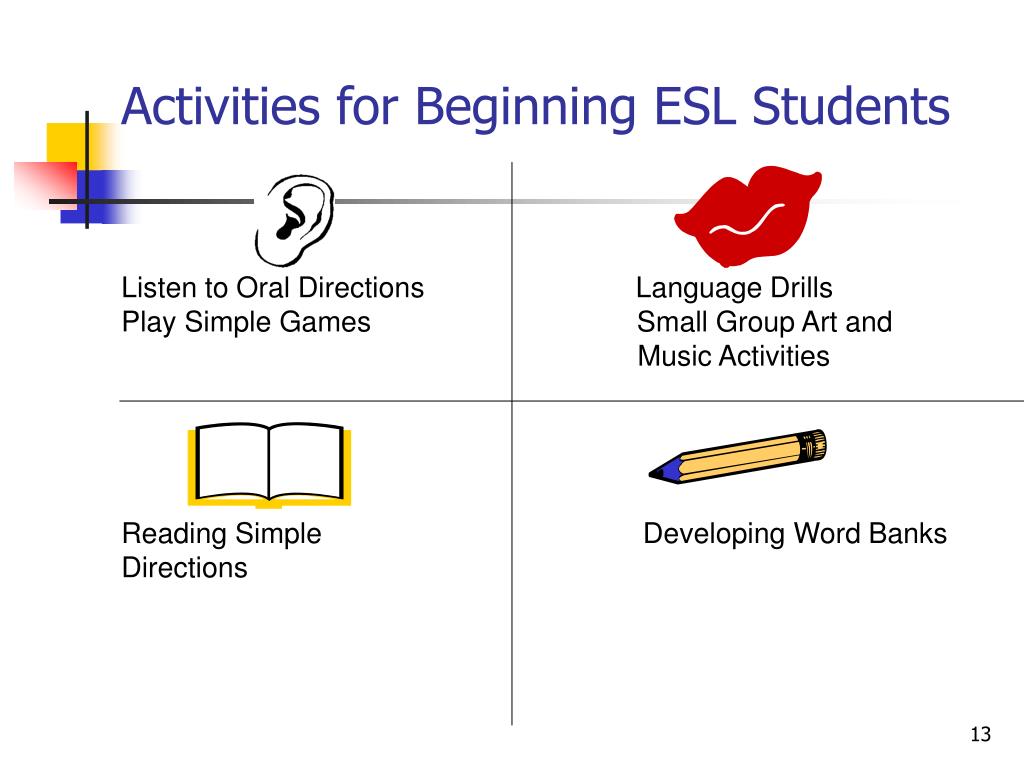 Activities for Beginning ESL Students

Listen to Oral Directions
Play Simple Games

Language Drills
Small Group Art and Music Activities

Reading Simple Directions

Developing Word Banks

13